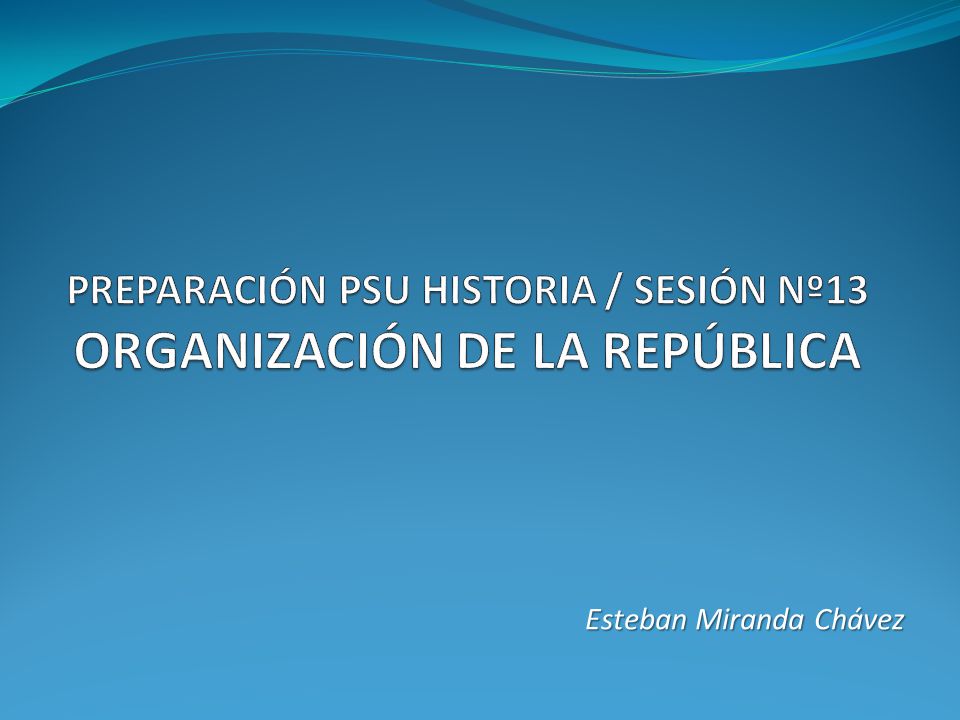 PREPARACIÓN PSU HISTORIA / SESIÓN Nº13
ORGANIZACIÓN DE LA REPÚBLICA

Esteban Miranda Chávez